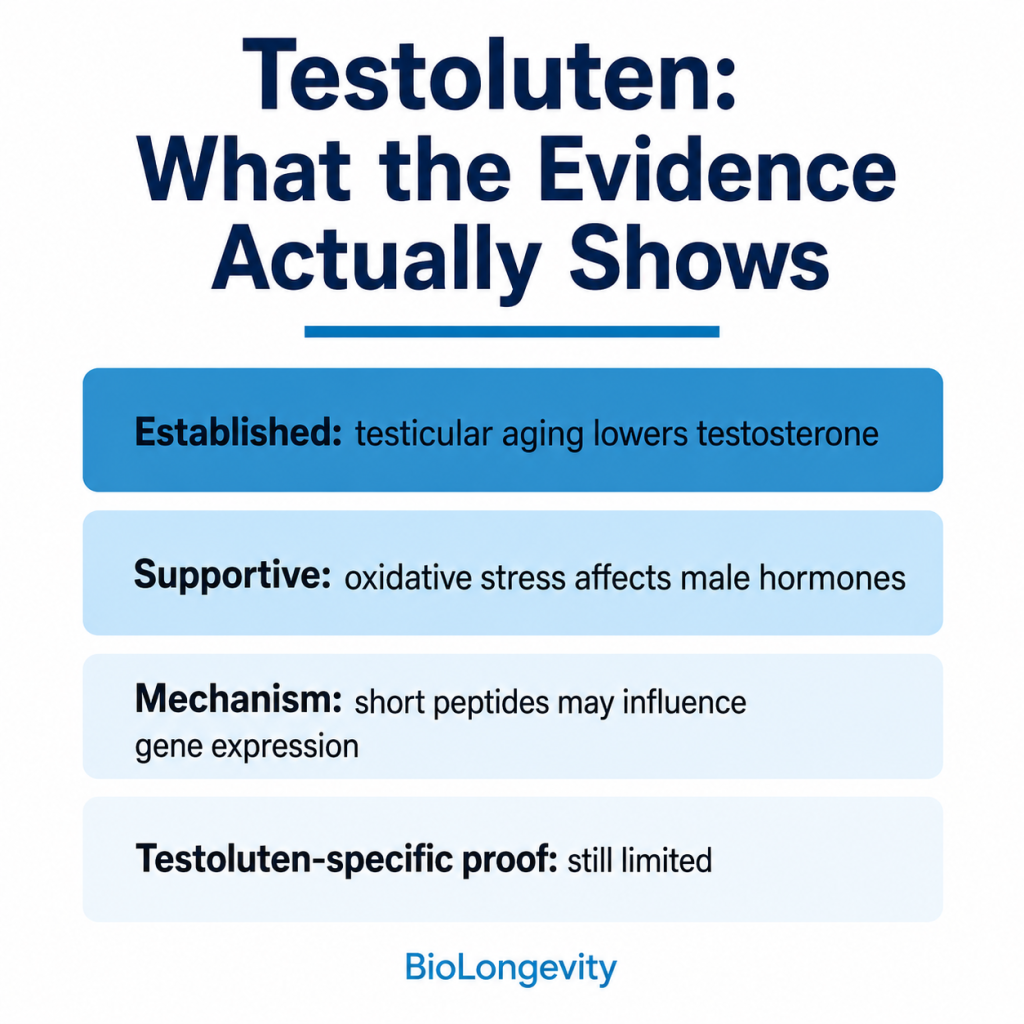 Testoluten:
What the Evidence Actually Shows

Established: testicular aging lowers testosterone

Supportive: oxidative stress affects male hormones

Mechanism: short peptides may influence gene expression

Testoluten-specific proof: still limited

BioLongevity